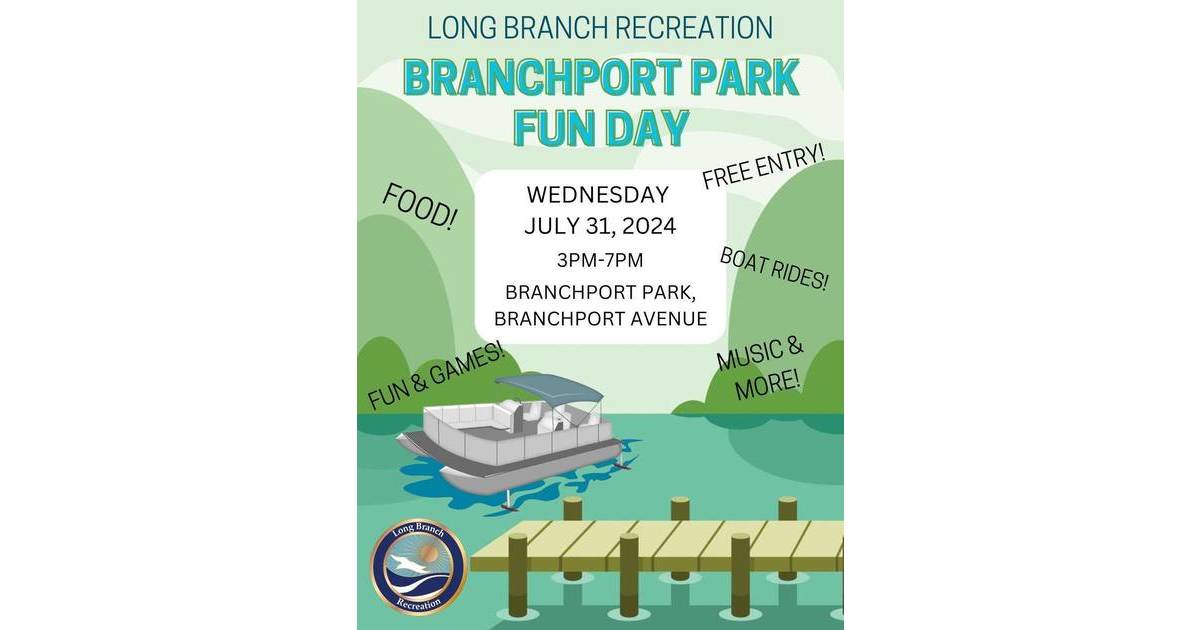 LONG BRANCH RECREATION

BRANCHPORT PARK FUN DAY

FOOD!

FREE ENTRY!

WEDNESDAY
JULY 31, 2024

3PM-7PM

BRANCHPORT PARK,
BRANCHPORT AVENUE

BOAT RIDES!

FUN & GAMES!

MUSIC & MORE!

Long Branch
Recreation